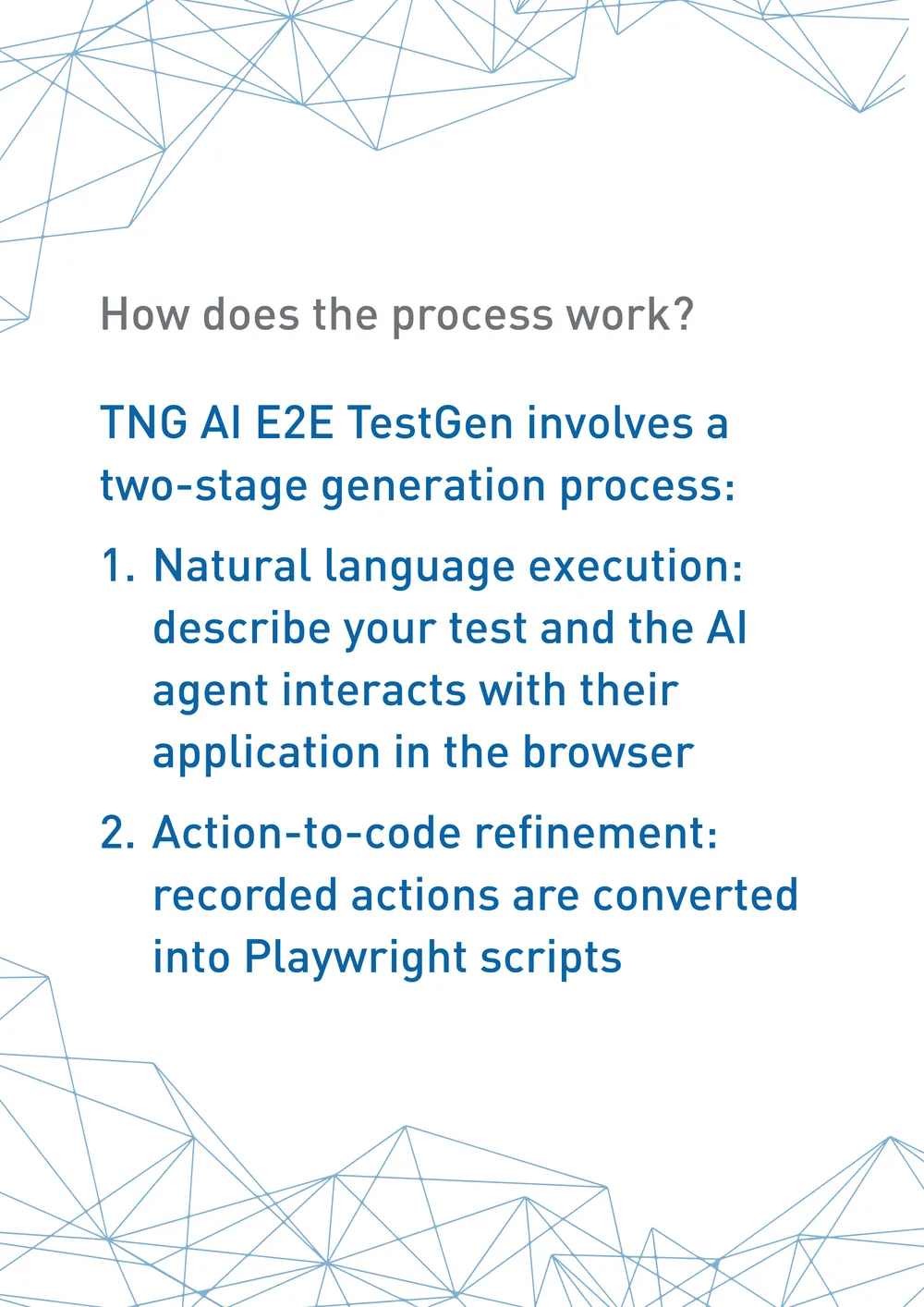 How does the process work?

TNG AI E2E TestGen involves a two-stage generation process:

1. Natural language execution: describe your test and the AI agent interacts with their application in the browser

2. Action-to-code refinement: recorded actions are converted into Playwright scripts